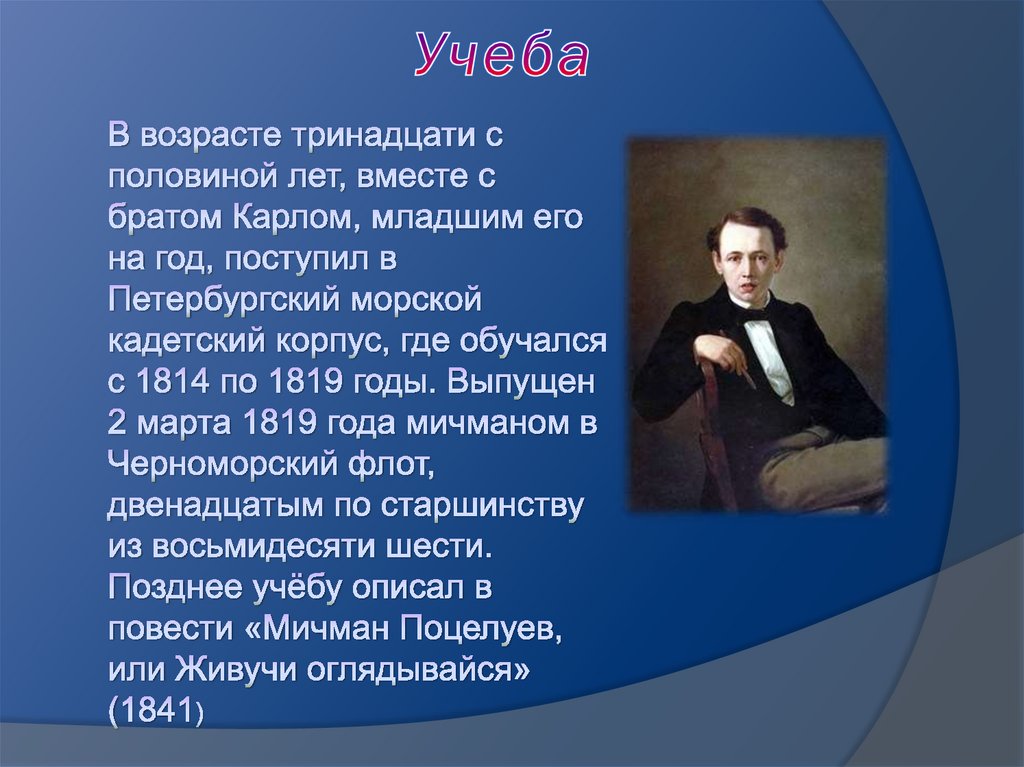 Учеба

В возрасте тринадцати с половиной лет, вместе с братом Карлом, младшим его на год, поступил в Петербургский морской кадетский корпус, где обучался с 1814 по 1819 годы. Выпущен 2 марта 1819 года мичманом в Черноморский флот, двенадцатым по старшинству из восьмидесяти шести. Позднее учёбу описал в повести «Мичман Поцелуев, или Живучи оглядывайся» (1841)